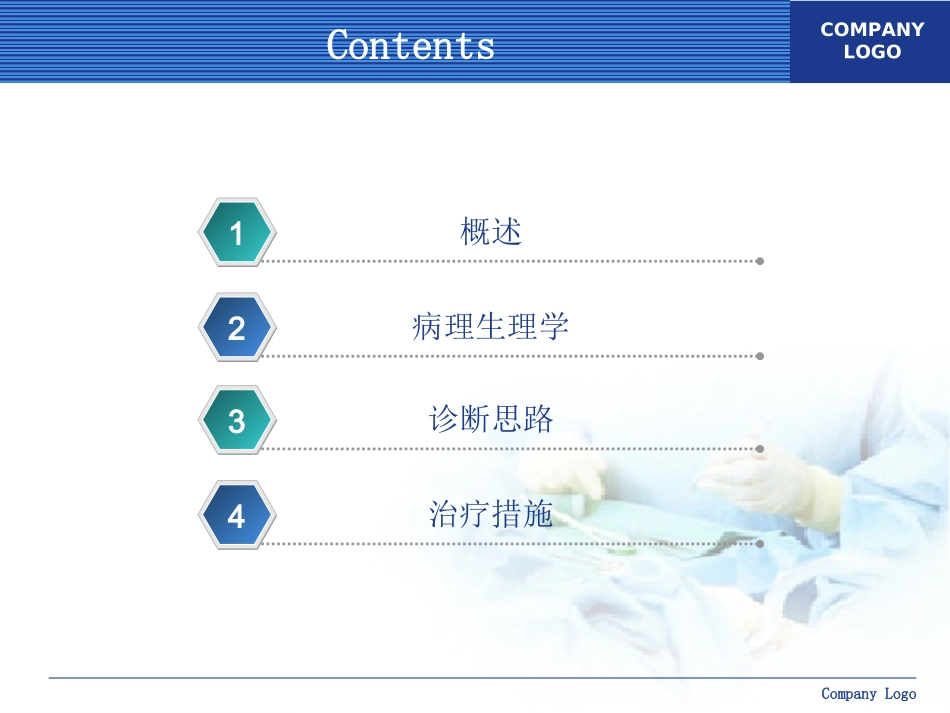 Contents

COMPANY LOGO

1 概述

2 病理生理学

3 诊断思路

4 治疗措施

Company Logo